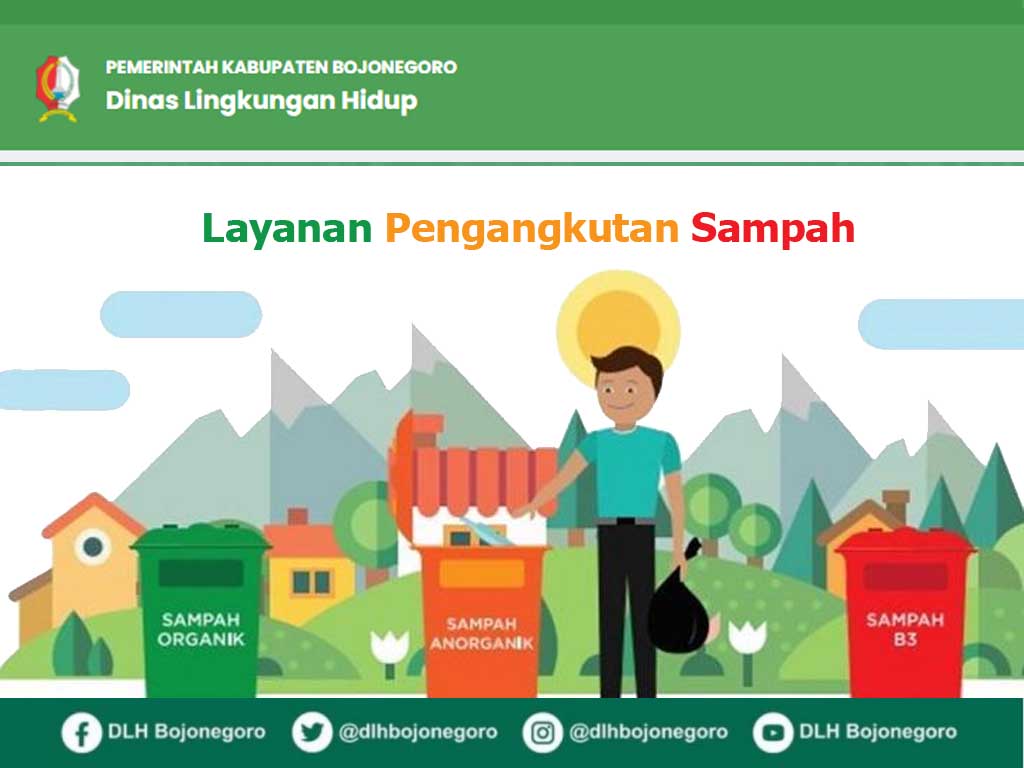 PEMERINTAH KABUPATEN BOJONEGORO
Dinas Lingkungan Hidup

Layanan Pengangkutan Sampah

SAMPAH ORGANIK

SAMPAH ANORGANIK

SAMPAH B3

DLH Bojonegoro @dlhbojonegoro @dlhbojonegoro DLH Bojonegoro